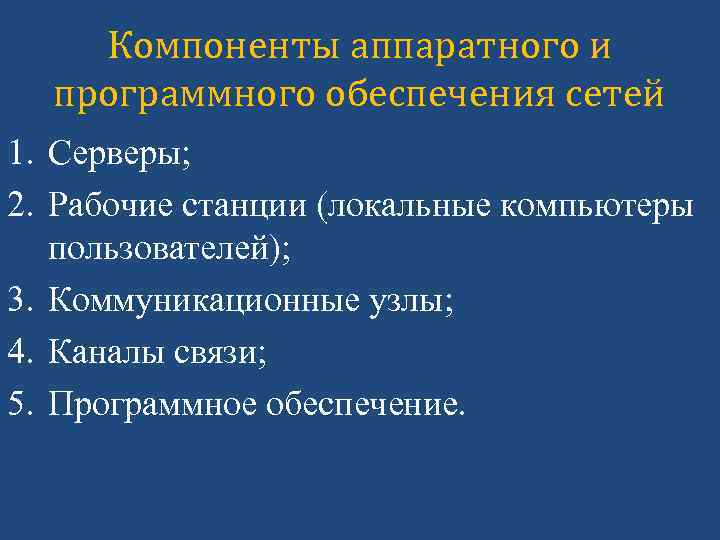 Компоненты аппаратного и программного обеспечения сетей

1. Серверы;
2. Рабочие станции (локальные компьютеры пользователей);
3. Коммуникационные узлы;
4. Каналы связи;
5. Программное обеспечение.